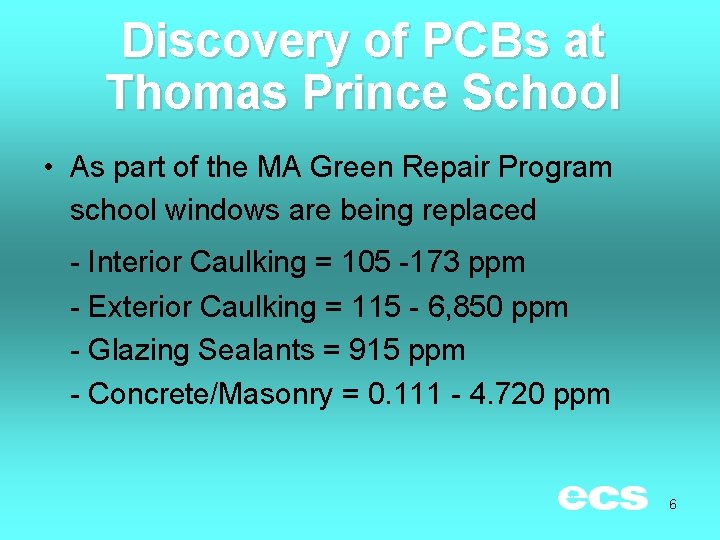 Discovery of PCBs at Thomas Prince School

• As part of the MA Green Repair Program school windows are being replaced

- Interior Caulking = 105 -173 ppm
- Exterior Caulking = 115 - 6,850 ppm
- Glazing Sealants = 915 ppm
- Concrete/Masonry = 0.111 - 4.720 ppm

ecs

6